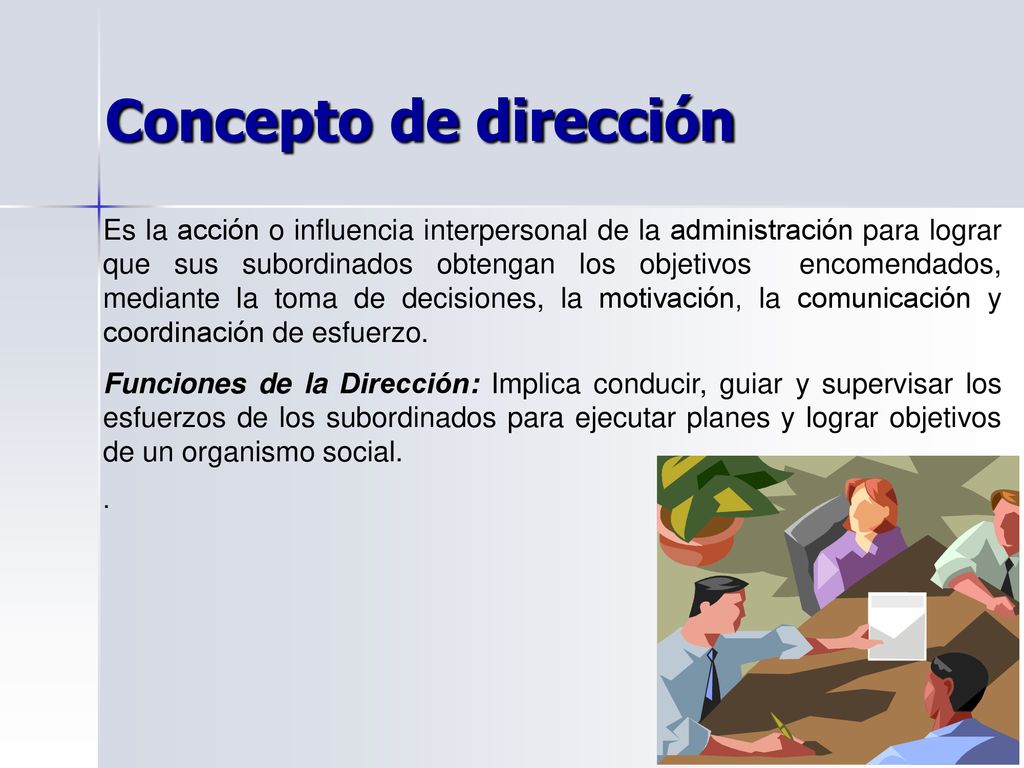 Concepto de dirección

Es la acción o influencia interpersonal de la administración para lograr que sus subordinados obtengan los objetivos encomendados, mediante la toma de decisiones, la motivación, la comunicación y coordinación de esfuerzo.

Funciones de la Dirección: Implica conducir, guiar y supervisar los esfuerzos de los subordinados para ejecutar planes y lograr objetivos de un organismo social.

.